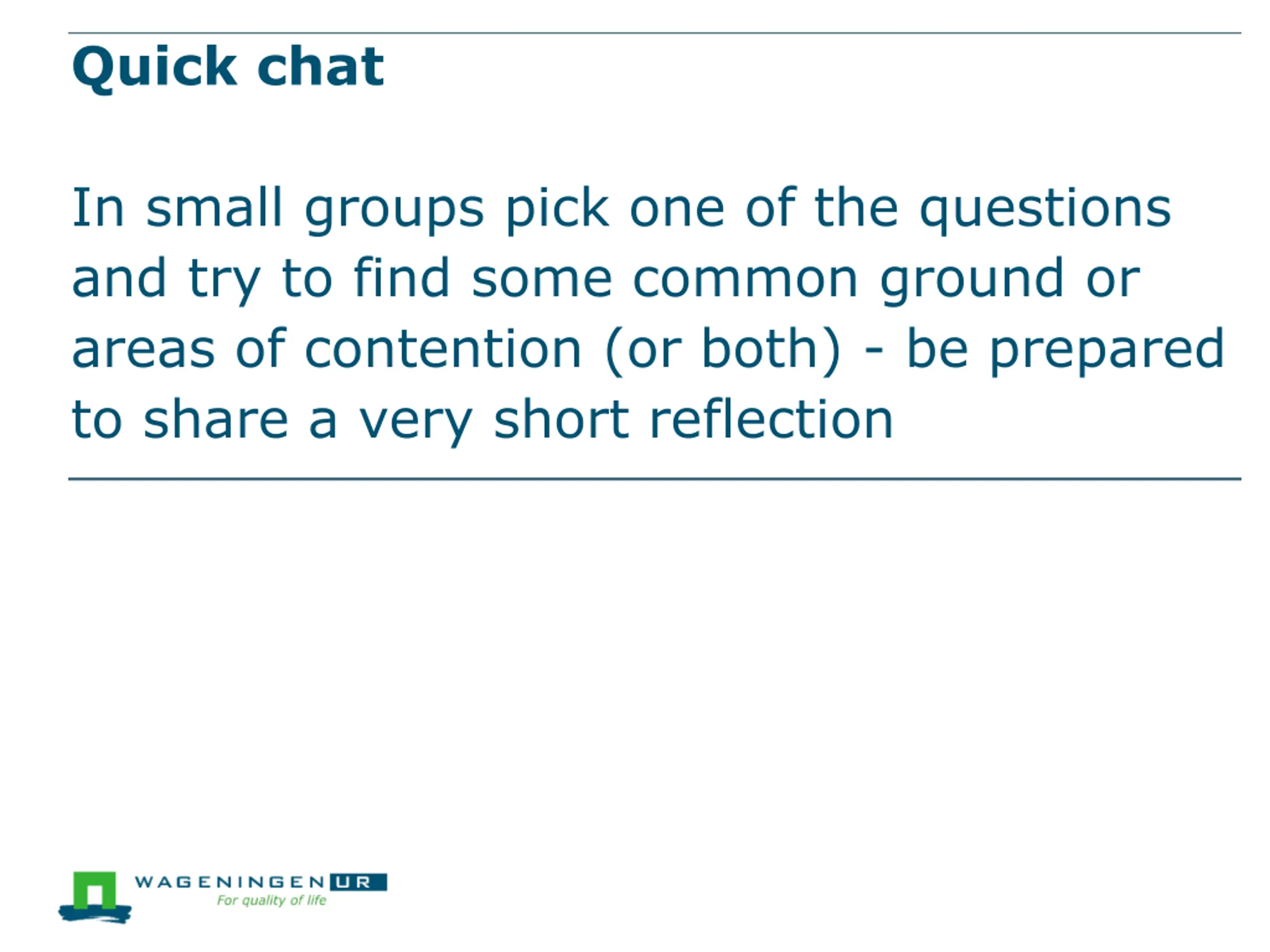 Quick chat

In small groups pick one of the questions and try to find some common ground or areas of contention (or both) - be prepared to share a very short reflection

WAGENINGEN UR
For quality of life